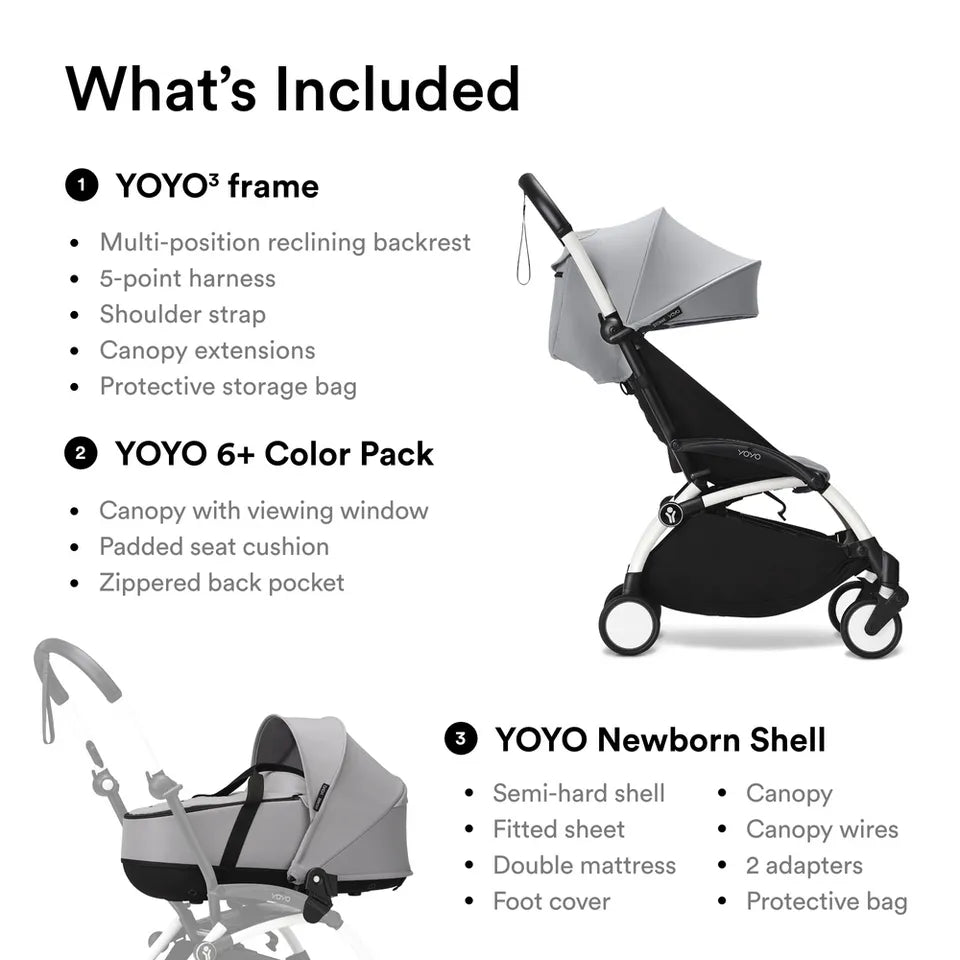 What's Included

1 YOYO³ frame

- Multi-position reclining backrest
- 5-point harness
- Shoulder strap
- Canopy extensions
- Protective storage bag

2 YOYO 6+ Color Pack

- Canopy with viewing window
- Padded seat cushion
- Zippered back pocket

YOYO

3 YOYO Newborn Shell

- Semi-hard shell
- Fitted sheet
- Double mattress
- Foot cover

- Canopy
- Canopy wires
- 2 adapters
- Protective bag

YOYO